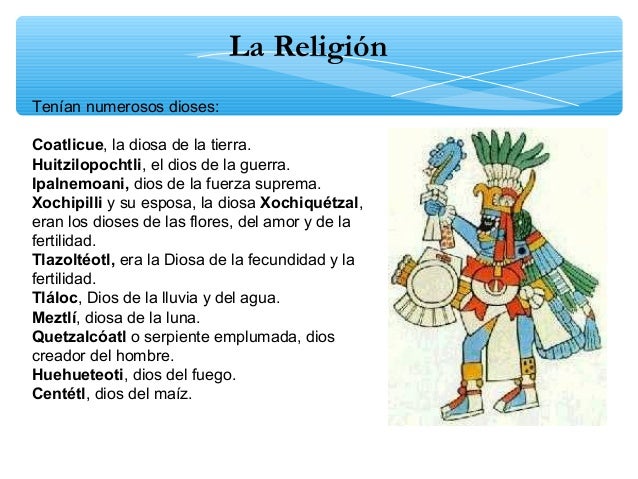 La Religión

Tenían numerosos dioses:

Coatlicue, la diosa de la tierra.
Huitzilopochtli, el dios de la guerra.
Ipalnemoani, dios de la fuerza suprema.
Xochipilli y su esposa, la diosa Xochiquétzal, eran los dioses de las flores, del amor y de la fertilidad.
Tlazoltéotl, era la Diosa de la fecundidad y la fertilidad.
Tláloc, Dios de la lluvia y del agua.
Meztlí, diosa de la luna.
Quetzalcóatl o serpiente emplumada, dios creador del hombre.
Huehueteoti, dios del fuego.
Centétl, dios del maíz.